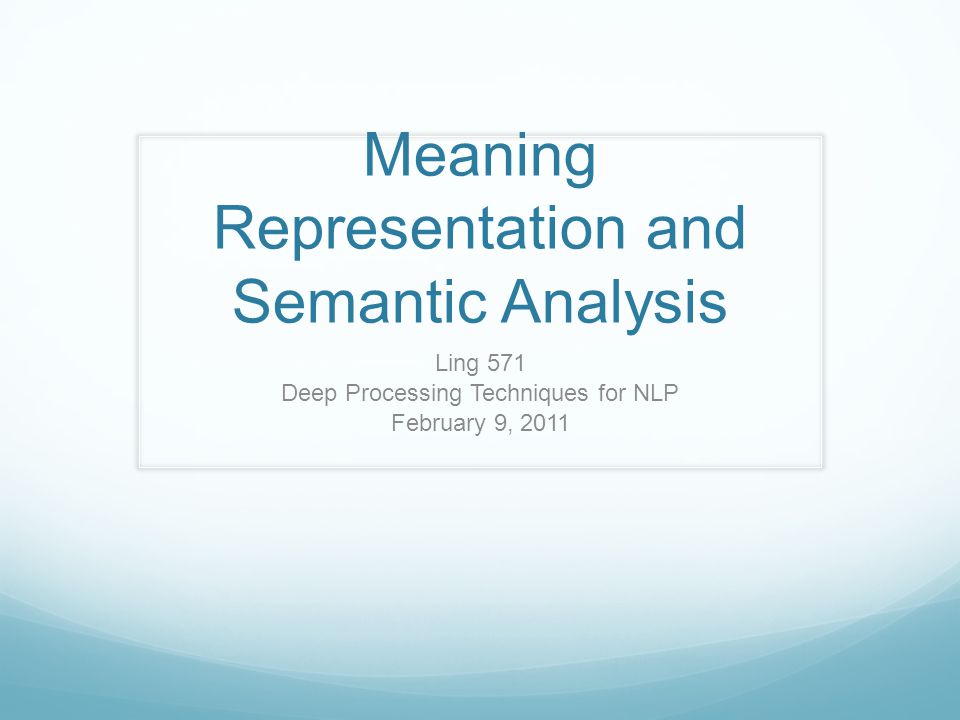 Meaning Representation and Semantic Analysis

Ling 571
Deep Processing Techniques for NLP
February 9, 2011